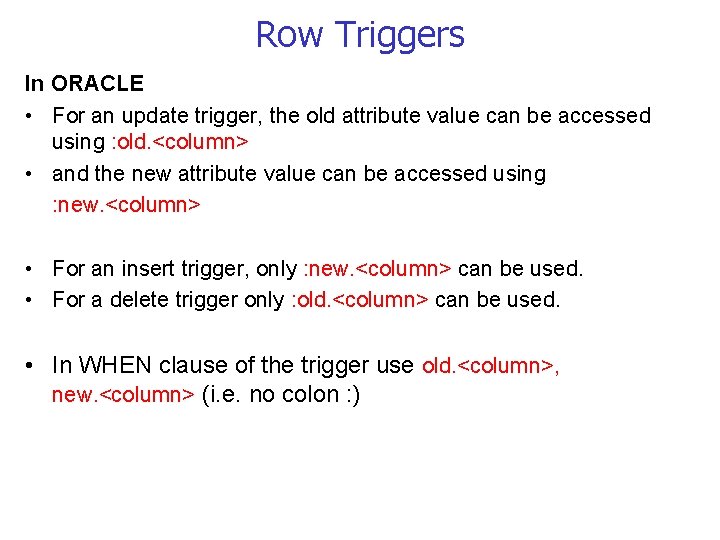 Row Triggers

In ORACLE

• For an update trigger, the old attribute value can be accessed using :old.<column>
• and the new attribute value can be accessed using :new.<column>

• For an insert trigger, only :new.<column> can be used.
• For a delete trigger only :old.<column> can be used.

• In WHEN clause of the trigger use old.<column>, new.<column> (i.e. no colon :)